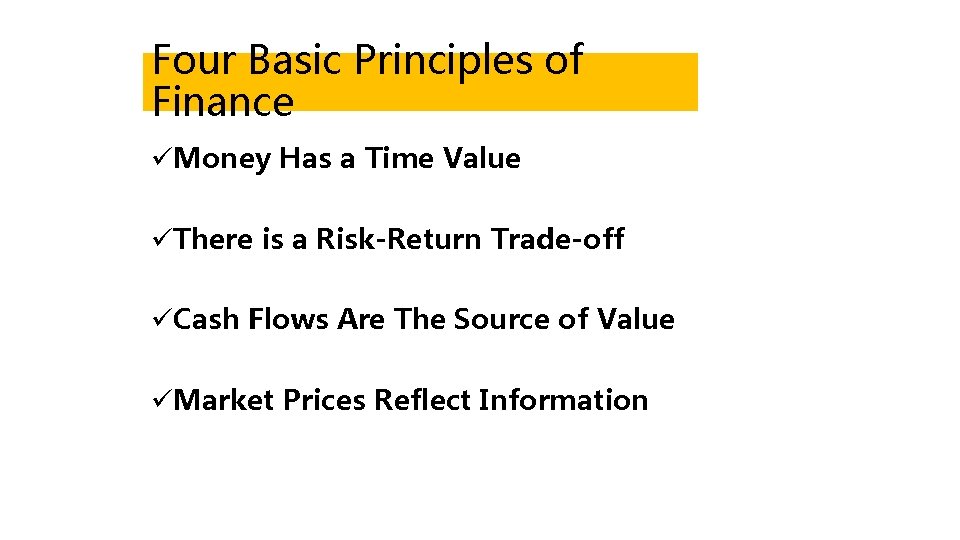 Four Basic Principles of Finance

✓Money Has a Time Value

✓There is a Risk-Return Trade-off

✓Cash Flows Are The Source of Value

✓Market Prices Reflect Information